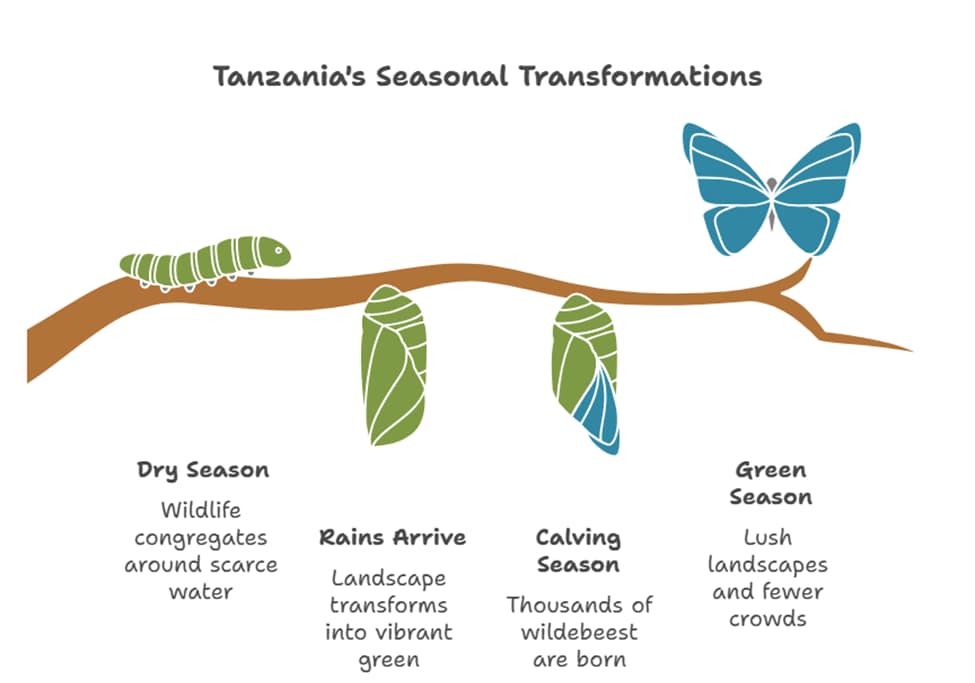 Tanzania's Seasonal Transformations

Dry Season

Wildlife congregates around scarce water

Rains Arrive

Landscape transforms into vibrant green

Calving Season

Thousands of wildebeest are born

Green Season

Lush landscapes and fewer crowds